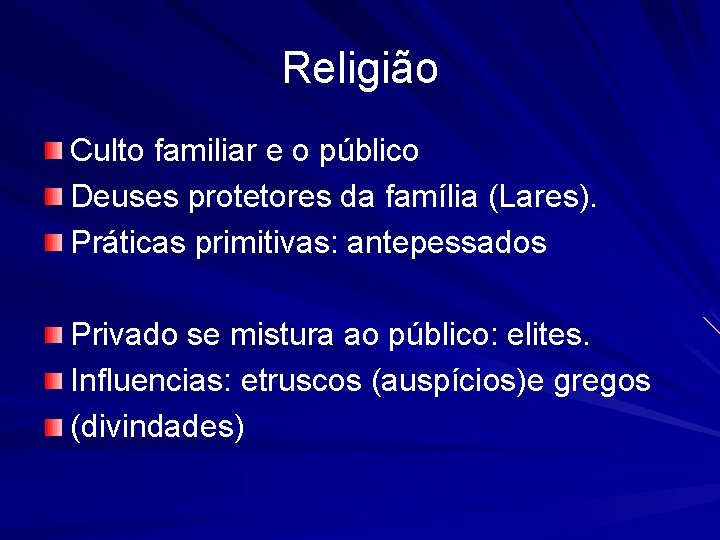 Religião

Culto familiar e o público
Deuses protetores da família (Lares).
Práticas primitivas: antepessados

Privado se mistura ao público: elites.
Influencias: etruscos (auspícios)e gregos
(divindades)